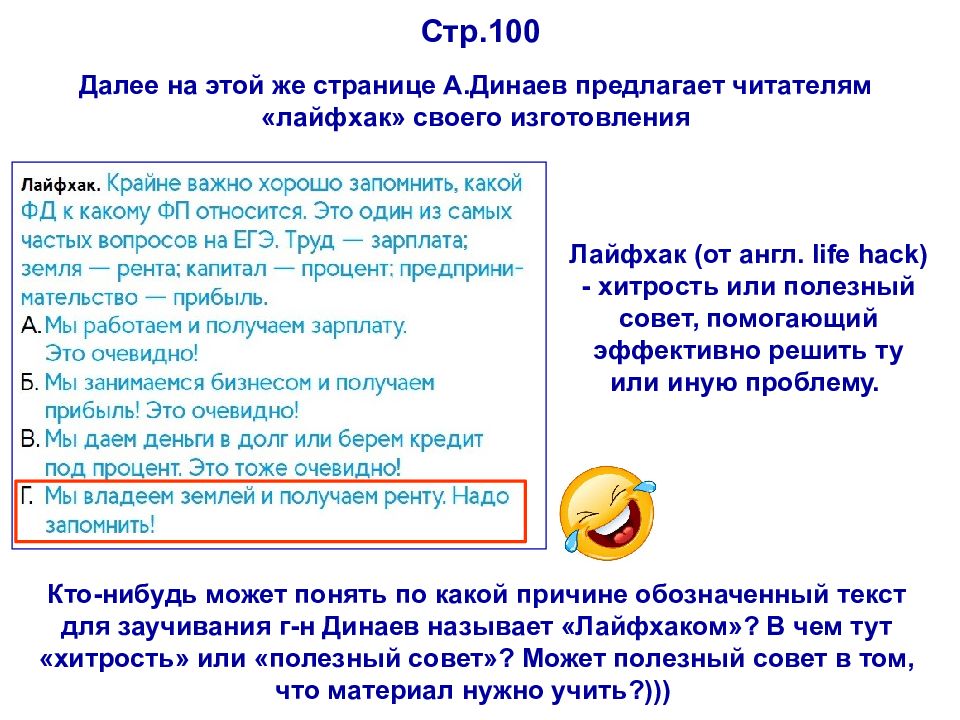 Стр.100

Далее на этой же странице А.Динаев предлагает читателям «лайфхак» своего изготовления

Лайфхак. Крайне важно хорошо запомнить, какой ФД к какому ФП относится. Это один из самых частых вопросов на ЕГЭ. Труд — зарплата; земля — рента; капитал — процент; предпринимательство — прибыль.
А. Мы работаем и получаем зарплату. Это очевидно!
Б. Мы занимаемся бизнесом и получаем прибыль! Это очевидно!
В. Мы даем деньги в долг или берем кредит под процент. Это тоже очевидно!
Г. Мы владеем землей и получаем ренту. Надо запомнить!

Лайфхак (от англ. life hack) - хитрость или полезный совет, помогающий эффективно решить ту или иную проблему.

Кто-нибудь может понять по какой причине обозначенный текст для заучивания г-н Динаев называет «Лайфхаком»? В чем тут «хитрость» или «полезный совет»? Может полезный совет в том, что материал нужно учить?)))